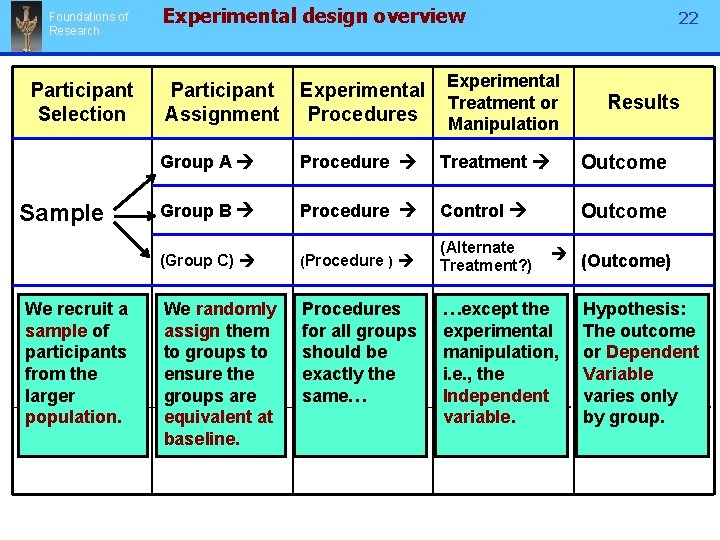 Foundations of Research

Experimental design overview

22

| Participant Selection | Participant Assignment | Experimental Procedures | Experimental Treatment or Manipulation | Results |
|---|---|---|---|---|
| Sample | Group A → | Procedure → | Treatment → | Outcome |
| | Group B → | Procedure → | Control → | Outcome |
| | (Group C) → | (Procedure ) → | (Alternate Treatment?) → | (Outcome) |
| We recruit a sample of participants from the larger population. | We randomly assign them to groups to ensure the groups are equivalent at baseline. | Procedures for all groups should be exactly the same… | …except the experimental manipulation, i.e., the Independent variable. | Hypothesis: The outcome or Dependent Variable varies only by group. |